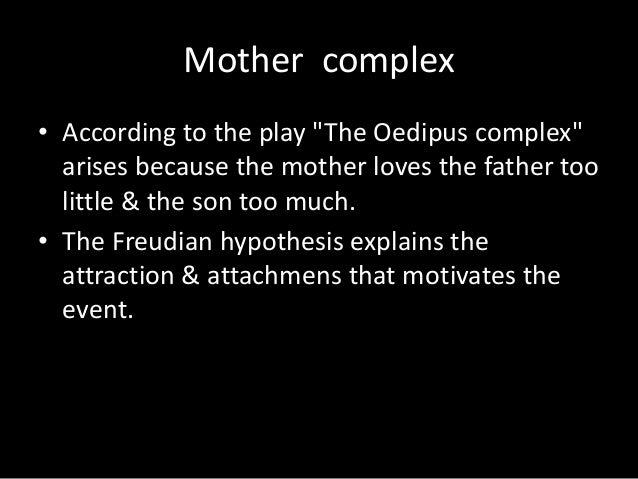 Mother complex

• According to the play "The Oedipus complex" arises because the mother loves the father too little & the son too much.
• The Freudian hypothesis explains the attraction & attachmens that motivates the event.